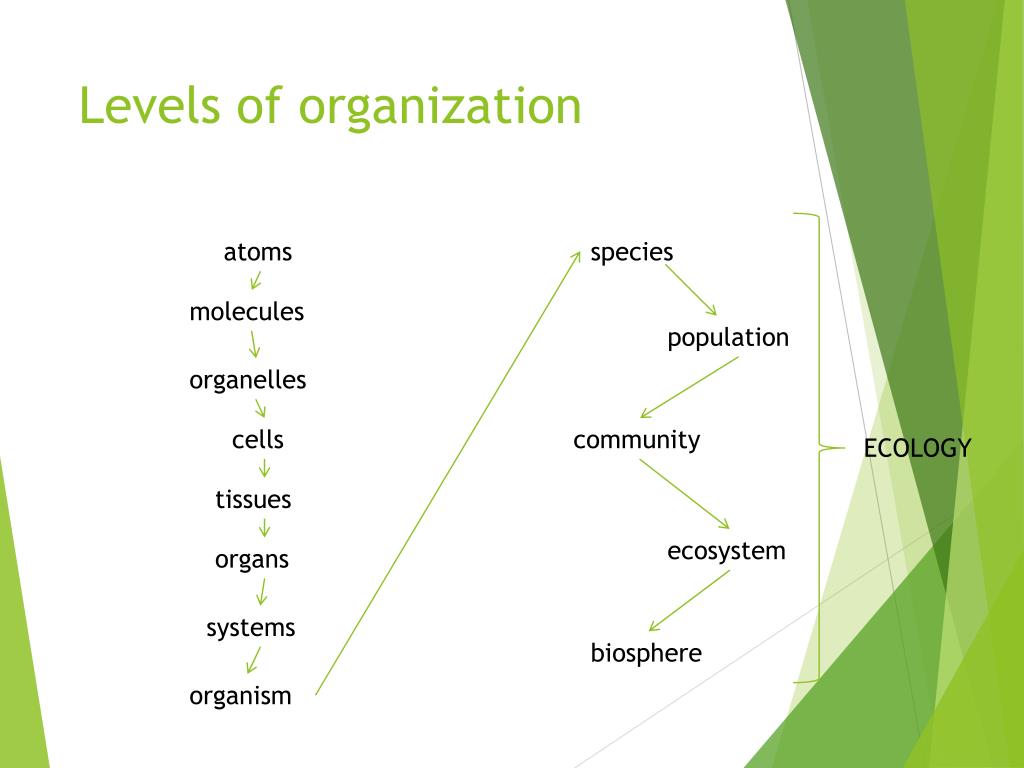 Levels of organization

atoms

molecules

organelles

cells

tissues

organs

systems

organism

species

population

community

ecosystem

biosphere

ECOLOGY